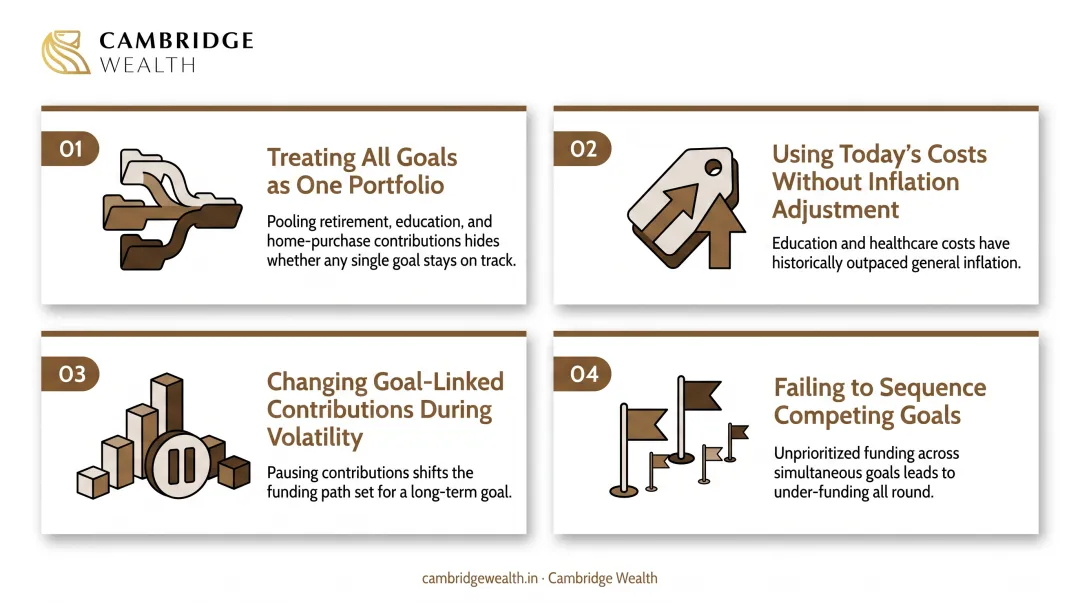 CAMBRIDGE
WEALTH

01
Treating All Goals as One Portfolio
Pooling retirement, education, and home-purchase contributions hides whether any single goal stays on track.

02
Using Today's Costs Without Inflation Adjustment
Education and healthcare costs have historically outpaced general inflation.

03
Changing Goal-Linked Contributions During Volatility
Pausing contributions shifts the funding path set for a long-term goal.

04
Failing to Sequence Competing Goals
Unprioritized funding across simultaneous goals leads to under-funding all round.

cambridgewealth.in · Cambridge Wealth